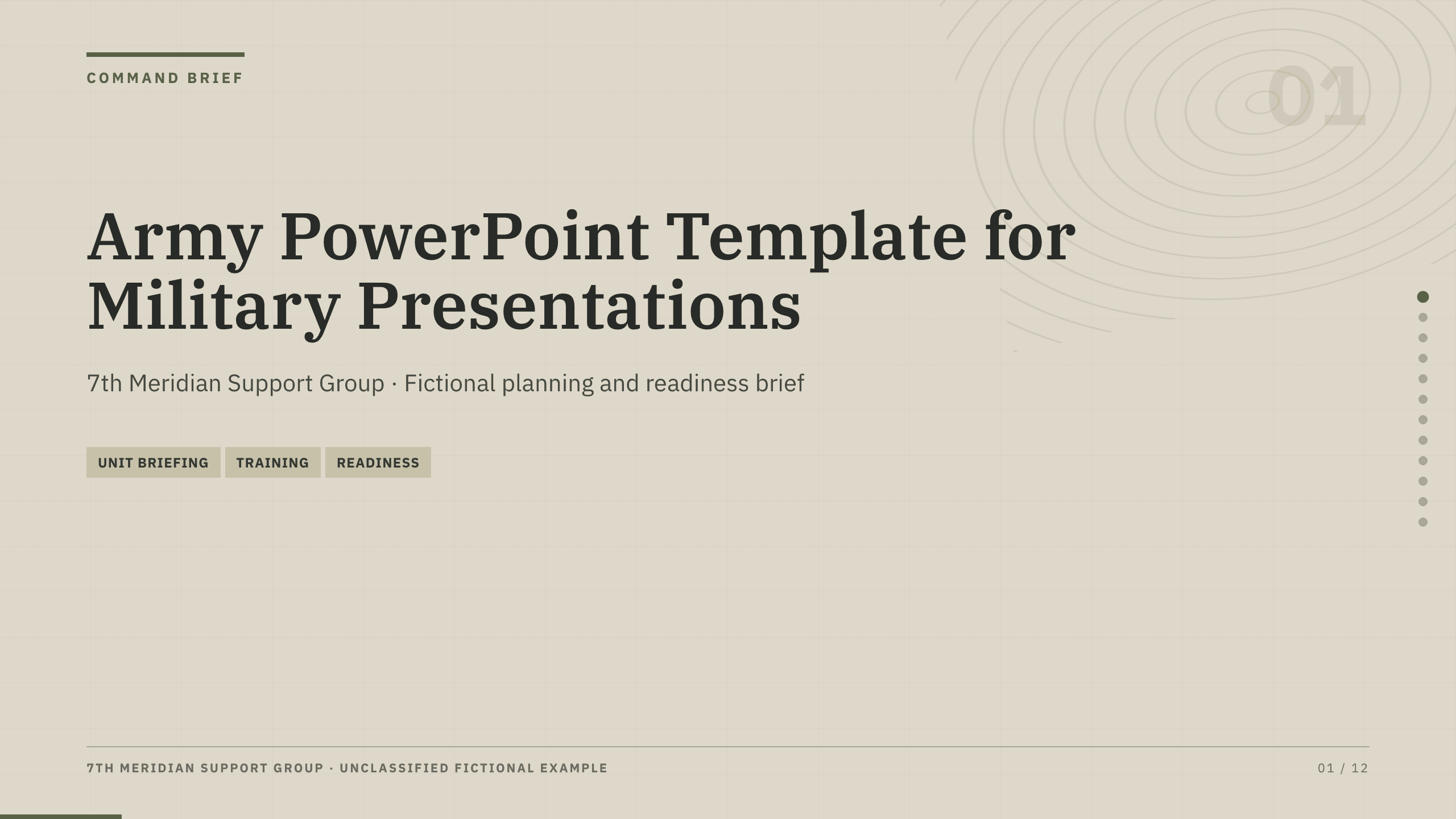 COMMAND BRIEF

01

Army PowerPoint Template for Military Presentations

7th Meridian Support Group · Fictional planning and readiness brief

UNIT BRIEFING TRAINING READINESS

7TH MERIDIAN SUPPORT GROUP · UNCLASSIFIED FICTIONAL EXAMPLE

01 / 12